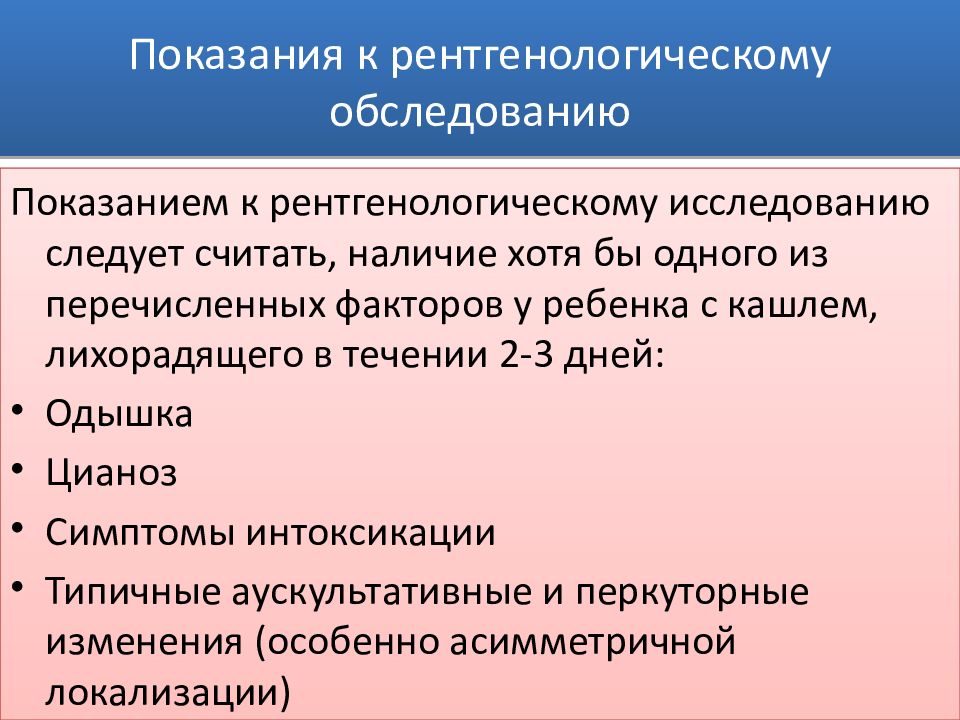 Показания к рентгенологическому обследованию

Показанием к рентгенологическому исследованию следует считать, наличие хотя бы одного из перечисленных факторов у ребенка с кашлем, лихорадящего в течении 2-3 дней:

• Одышка
• Цианоз
• Симптомы интоксикации
• Типичные аускультативные и перкуторные изменения (особенно асимметричной локализации)